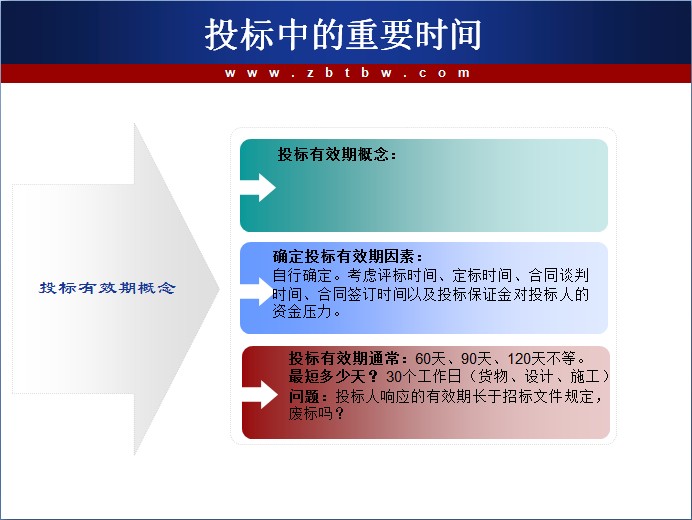 投标中的重要时间

www.zbtbw.com

投标有效期概念

投标有效期概念：

确定投标有效期因素：
自行确定。考虑评标时间、定标时间、合同谈判时间、合同签订时间以及投标保证金对投标人的资金压力。

投标有效期通常：60天、90天、120天不等。
最短多少天？30个工作日（货物、设计、施工）
问题：投标人响应的有效期长于招标文件规定，废标吗？